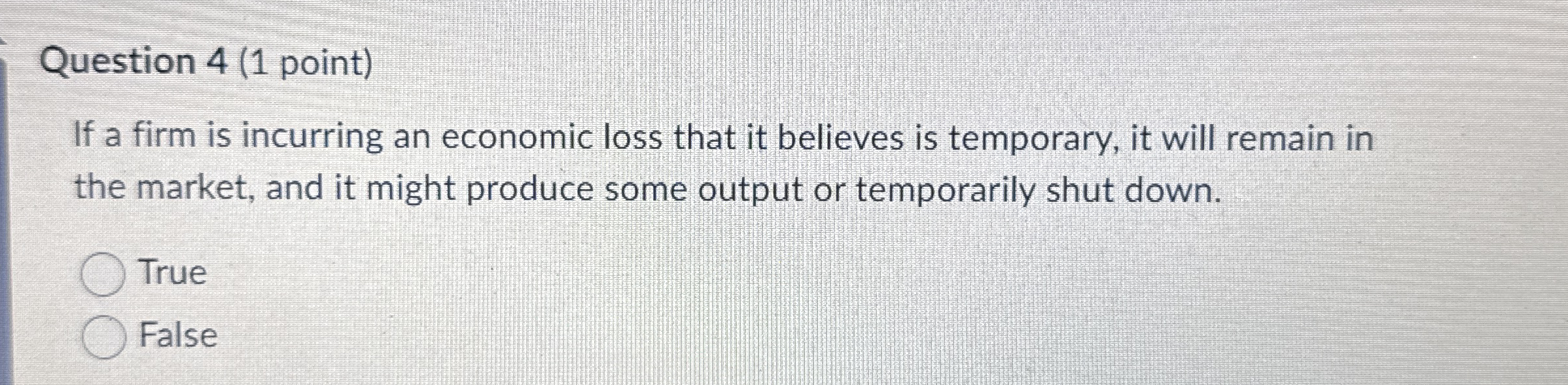 Question 4 (1 point)

If a firm is incurring an economic loss that it believes is temporary, it will remain in the market, and it might produce some output or temporarily shut down.

True

False